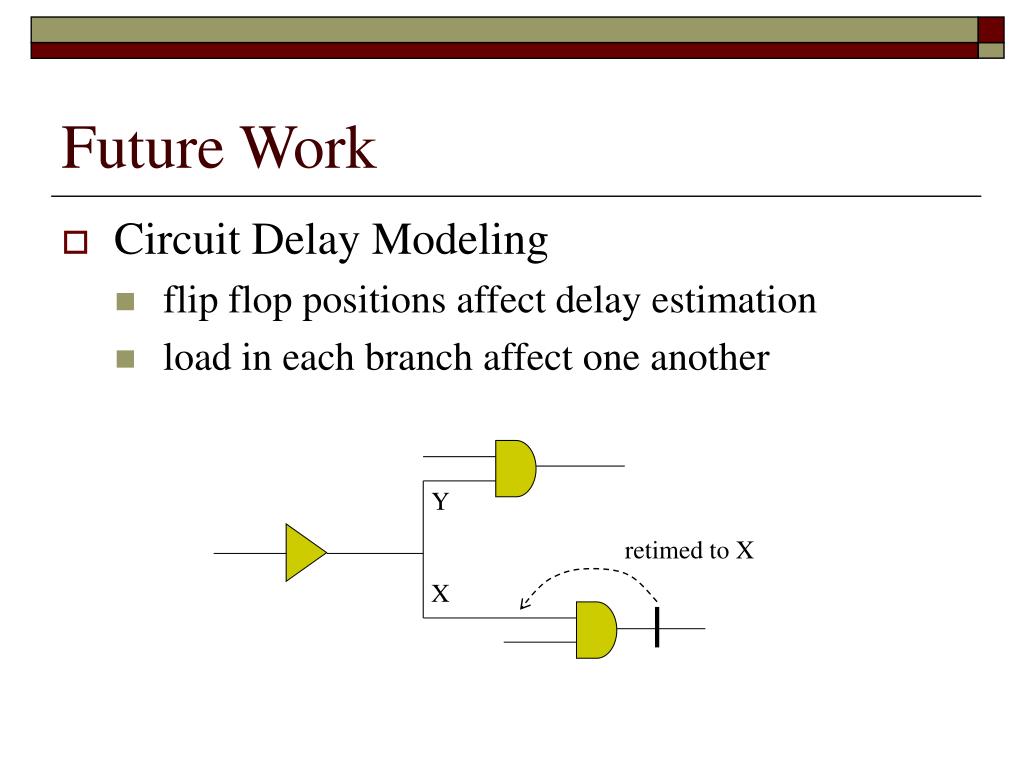 Future Work

Circuit Delay Modeling

flip flop positions affect delay estimation

load in each branch affect one another

Y

retimed to X

X